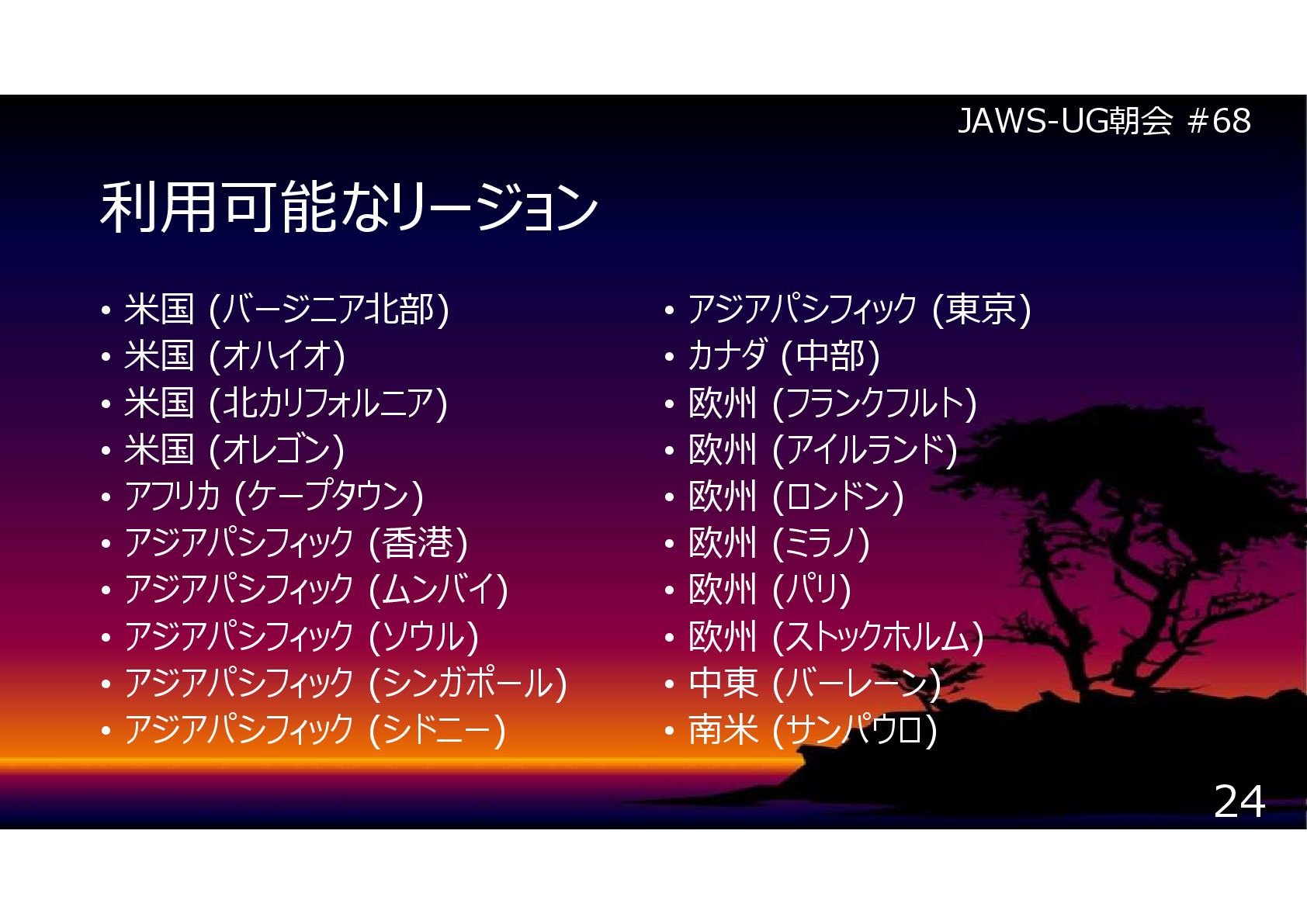 JAWS-UG朝会 #68

利用可能なリージョン

• 米国 (バージニア北部)
• 米国 (オハイオ)
• 米国 (北カリフォルニア)
• 米国 (オレゴン)
• アフリカ (ケープタウン)
• アジアパシフィック (香港)
• アジアパシフィック (ムンバイ)
• アジアパシフィック (ソウル)
• アジアパシフィック (シンガポール)
• アジアパシフィック (シドニー)

• アジアパシフィック (東京)
• カナダ (中部)
• 欧州 (フランクフルト)
• 欧州 (アイルランド)
• 欧州 (ロンドン)
• 欧州 (ミラノ)
• 欧州 (パリ)
• 欧州 (ストックホルム)
• 中東 (バーレーン)
• 南米 (サンパウロ)

24